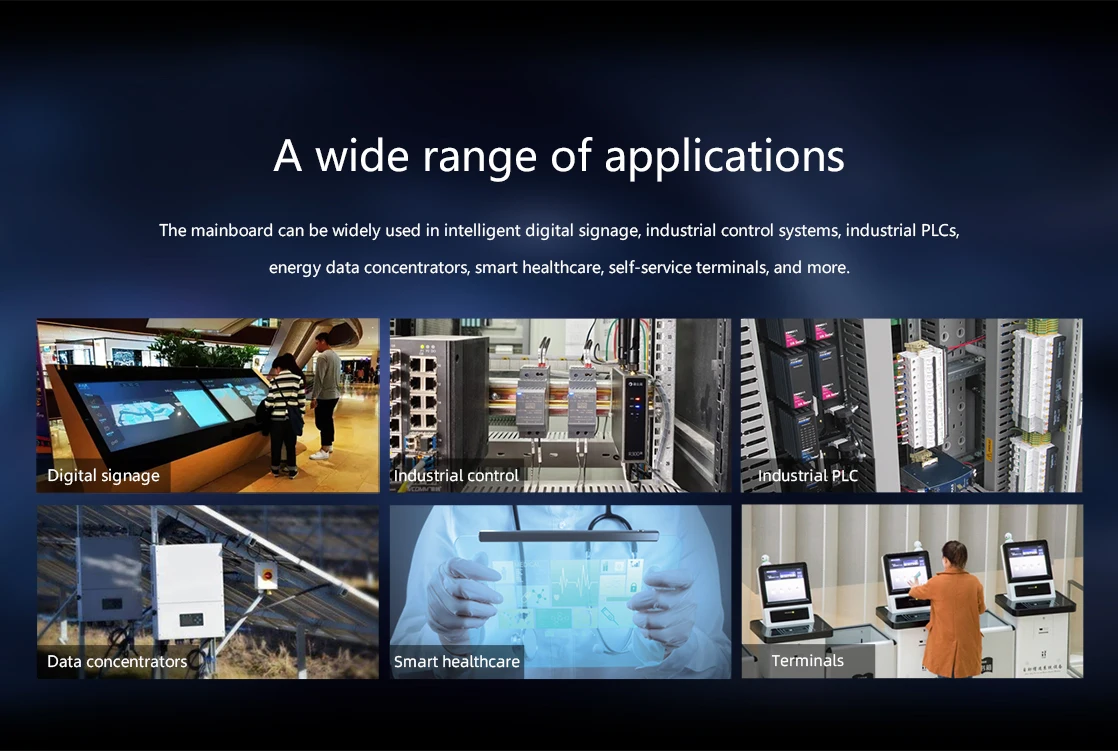 A wide range of applications

The mainboard can be widely used in intelligent digital signage, industrial control systems, industrial PLCs, energy data concentrators, smart healthcare, self-service terminals, and more.

Digital signage

Industrial control

Industrial PLC

Data concentrators

Smart healthcare

Terminals